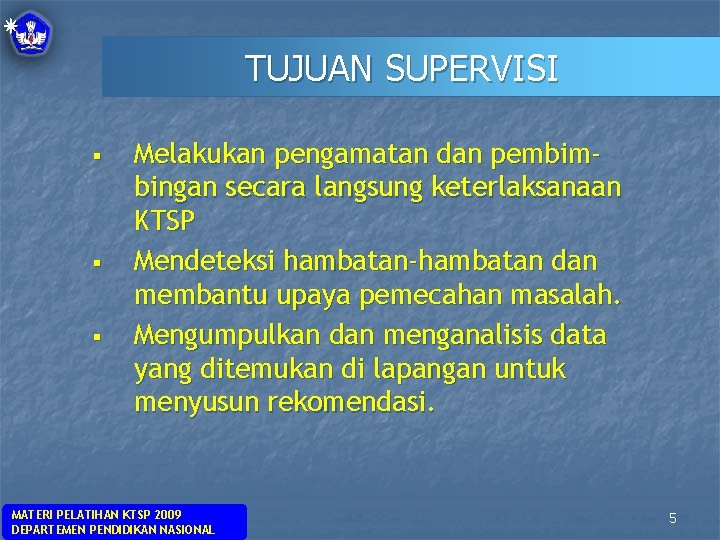 TUJUAN SUPERVISI

▪ Melakukan pengamatan dan pembimbingan secara langsung keterlaksanaan KTSP

▪ Mendeteksi hambatan-hambatan dan membantu upaya pemecahan masalah.

▪ Mengumpulkan dan menganalisis data yang ditemukan di lapangan untuk menyusun rekomendasi.

MATERI PELATIHAN KTSP 2009
DEPARTEMEN PENDIDIKAN NASIONAL

5